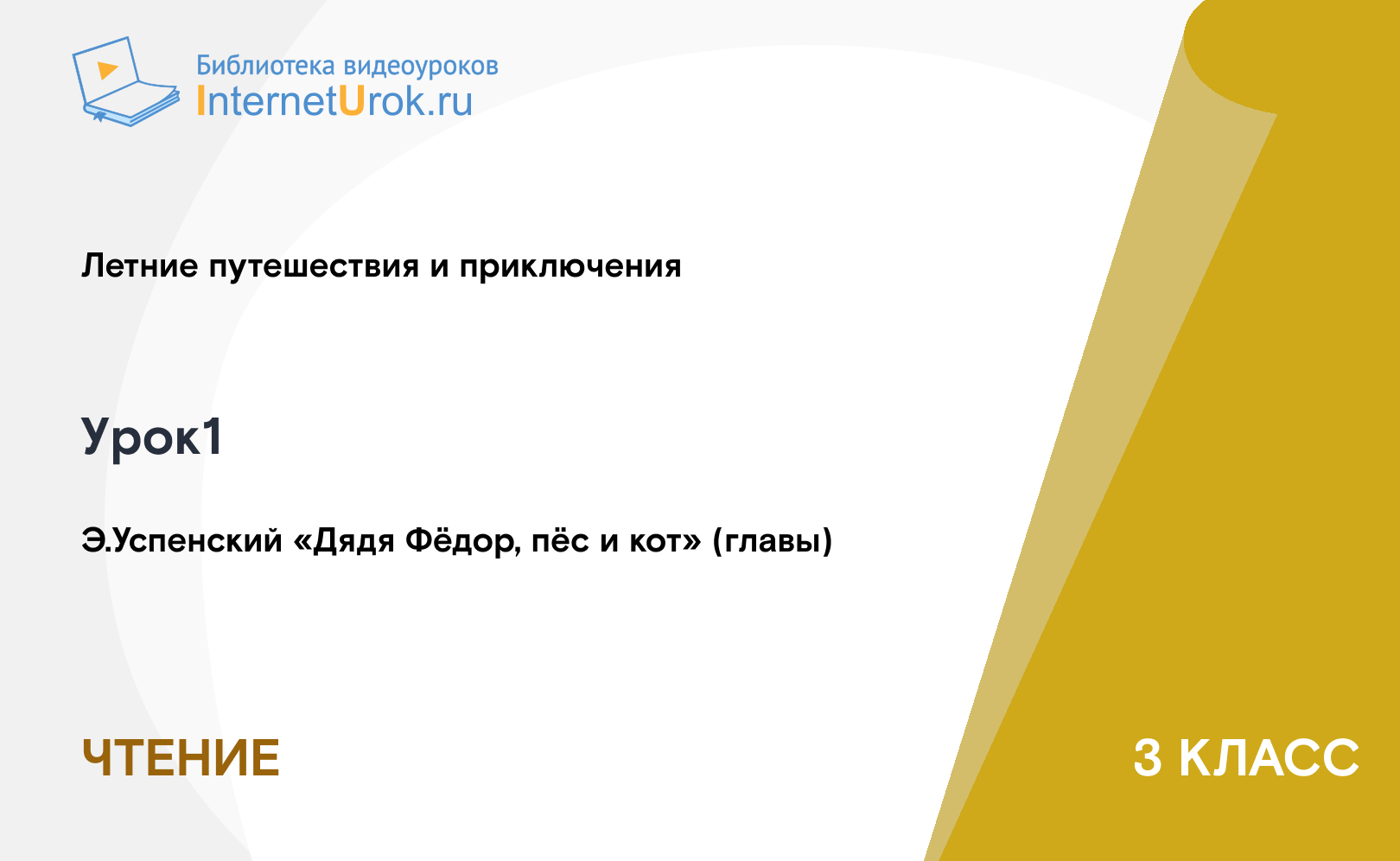 Библиотека видеоуроков
InternetUrok.ru

Летние путешествия и приключения

Урок1

Э.Успенский «Дядя Фёдор, пёс и кот» (главы)

ЧТЕНИЕ

3 КЛАСС